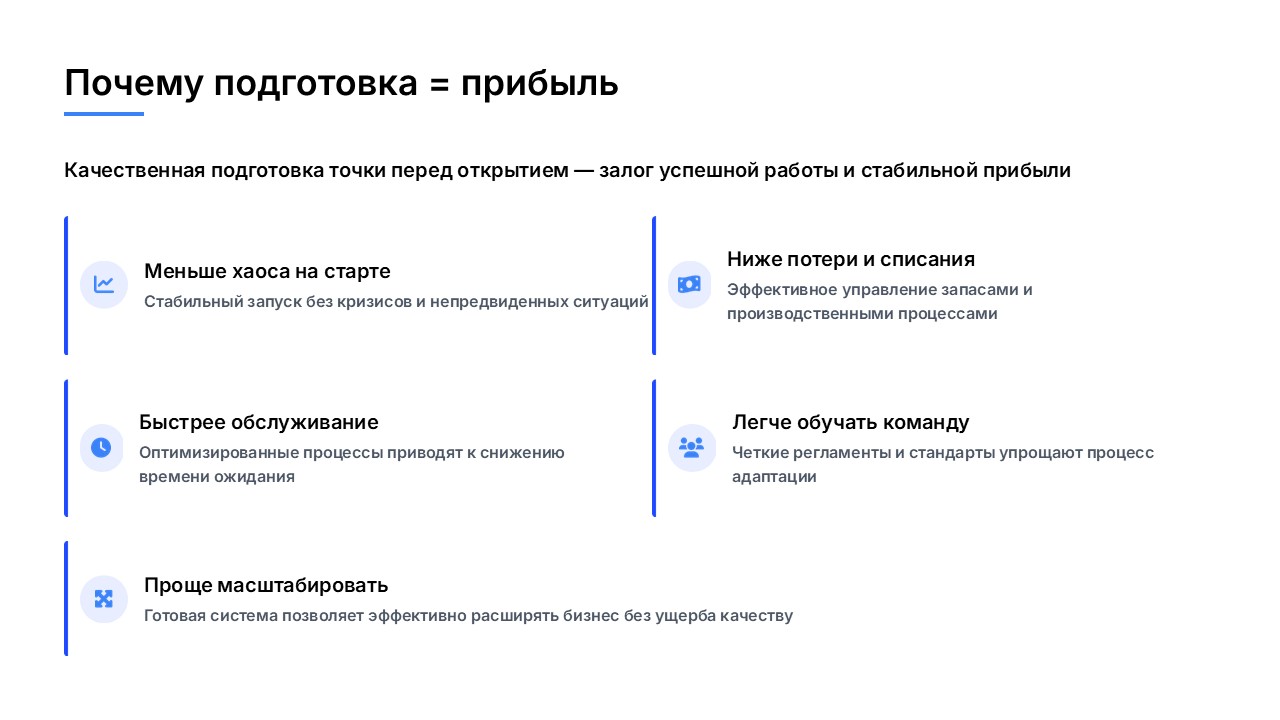 Почему подготовка = прибыль

Качественная подготовка точки перед открытием — залог успешной работы и стабильной прибыли

Меньше хаоса на старте
Стабильный запуск без кризисов и непредвиденных ситуаций

Ниже потери и списания
Эффективное управление запасами и производственными процессами

Быстрее обслуживание
Оптимизированные процессы приводят к снижению времени ожидания

Легче обучать команду
Четкие регламенты и стандарты упрощают процесс адаптации

Проще масштабировать
Готовая система позволяет эффективно расширять бизнес без ущерба качеству